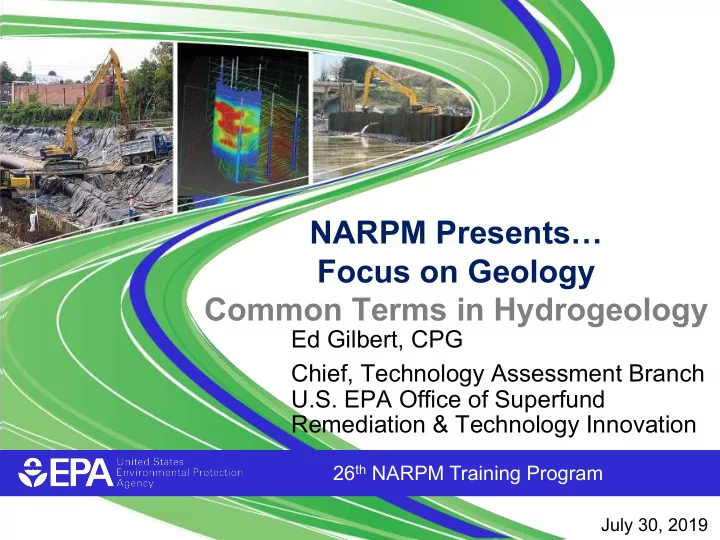 NARPM Presents…
Focus on Geology
Common Terms in Hydrogeology

Ed Gilbert, CPG

Chief, Technology Assessment Branch
U.S. EPA Office of Superfund Remediation & Technology Innovation

EPA United States Environmental Protection Agency

26th NARPM Training Program

July 30, 2019